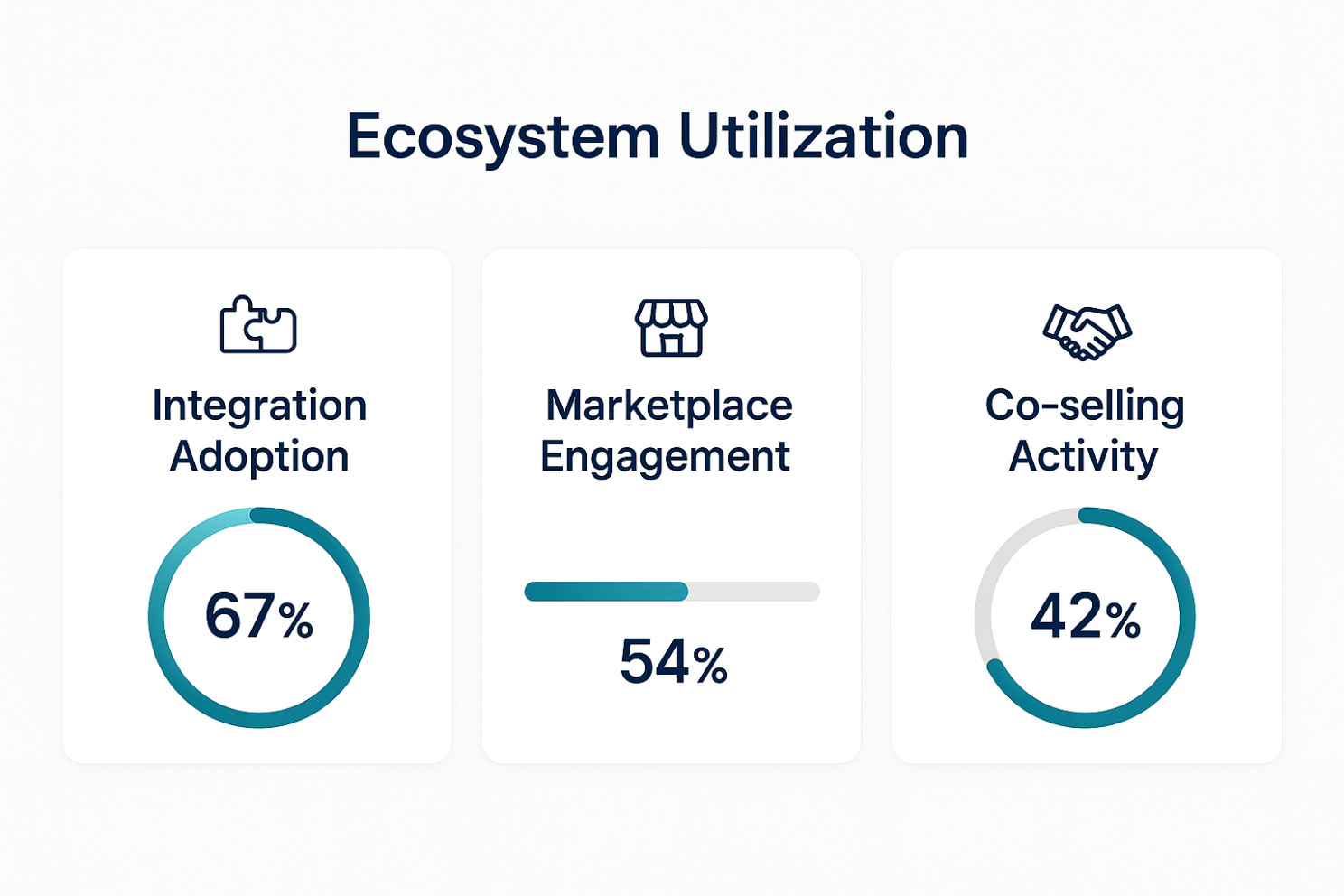 Ecosystem Utilization

Integration Adoption

67%

Marketplace Engagement

54%

Co-selling Activity

42%